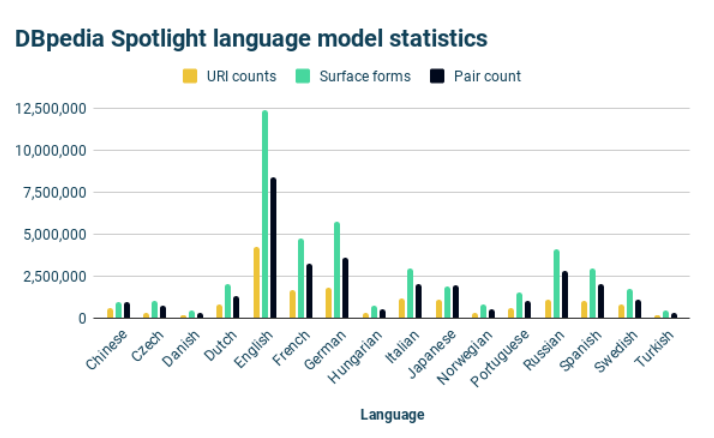 DBpedia Spotlight language model statistics

URI counts  Surface forms  Pair count

12,500,000
10,000,000
7,500,000
5,000,000
2,500,000
0

Chinese  Czech  Danish  Dutch  English  French  German  Hungarian  Italian  Japanese  Norwegian  Portuguese  Russian  Spanish  Swedish  Turkish

Language